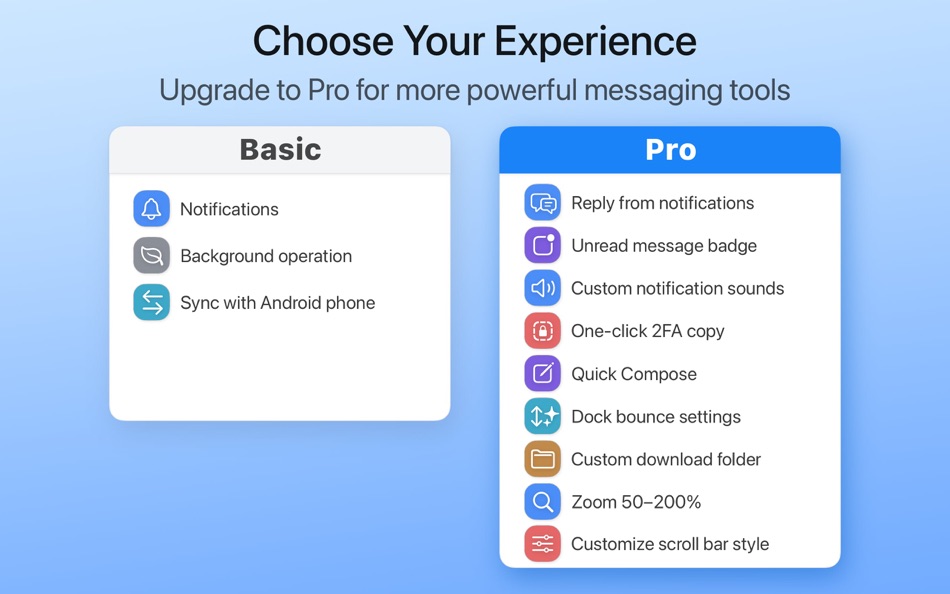 Choose Your Experience

Upgrade to Pro for more powerful messaging tools

Basic

Notifications

Background operation

Sync with Android phone

Pro

Reply from notifications

Unread message badge

Custom notification sounds

One-click 2FA copy

Quick Compose

Dock bounce settings

Custom download folder

Zoom 50–200%

Customize scroll bar style